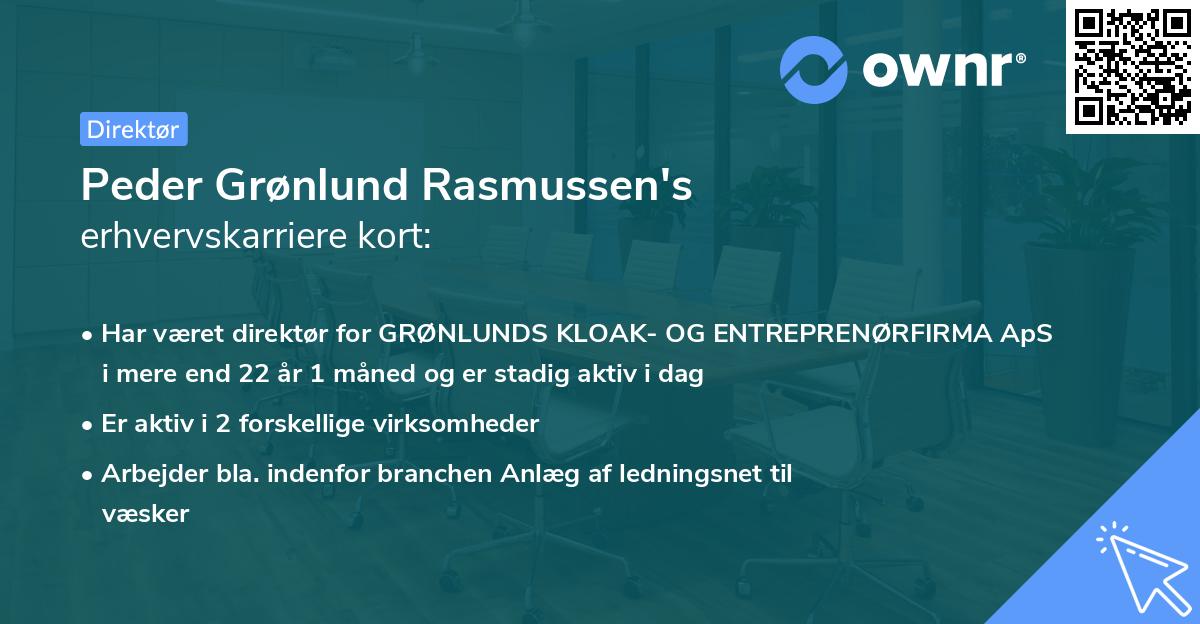 ownr®

Direktør

Peder Grønlund Rasmussen's
erhvervskarriere kort:

• Har været direktør for GRØNLUNDS KLOAK- OG ENTREPRENØRFIRMA ApS i mere end 22 år 1 måned og er stadig aktiv i dag

• Er aktiv i 2 forskellige virksomheder

• Arbejder bla. indenfor branchen Anlæg af ledningsnet til væsker